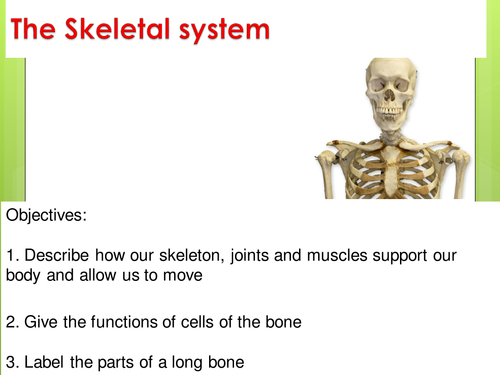 The Skeletal system

Objectives:

1. Describe how our skeleton, joints and muscles support our body and allow us to move

2. Give the functions of cells of the bone

3. Label the parts of a long bone